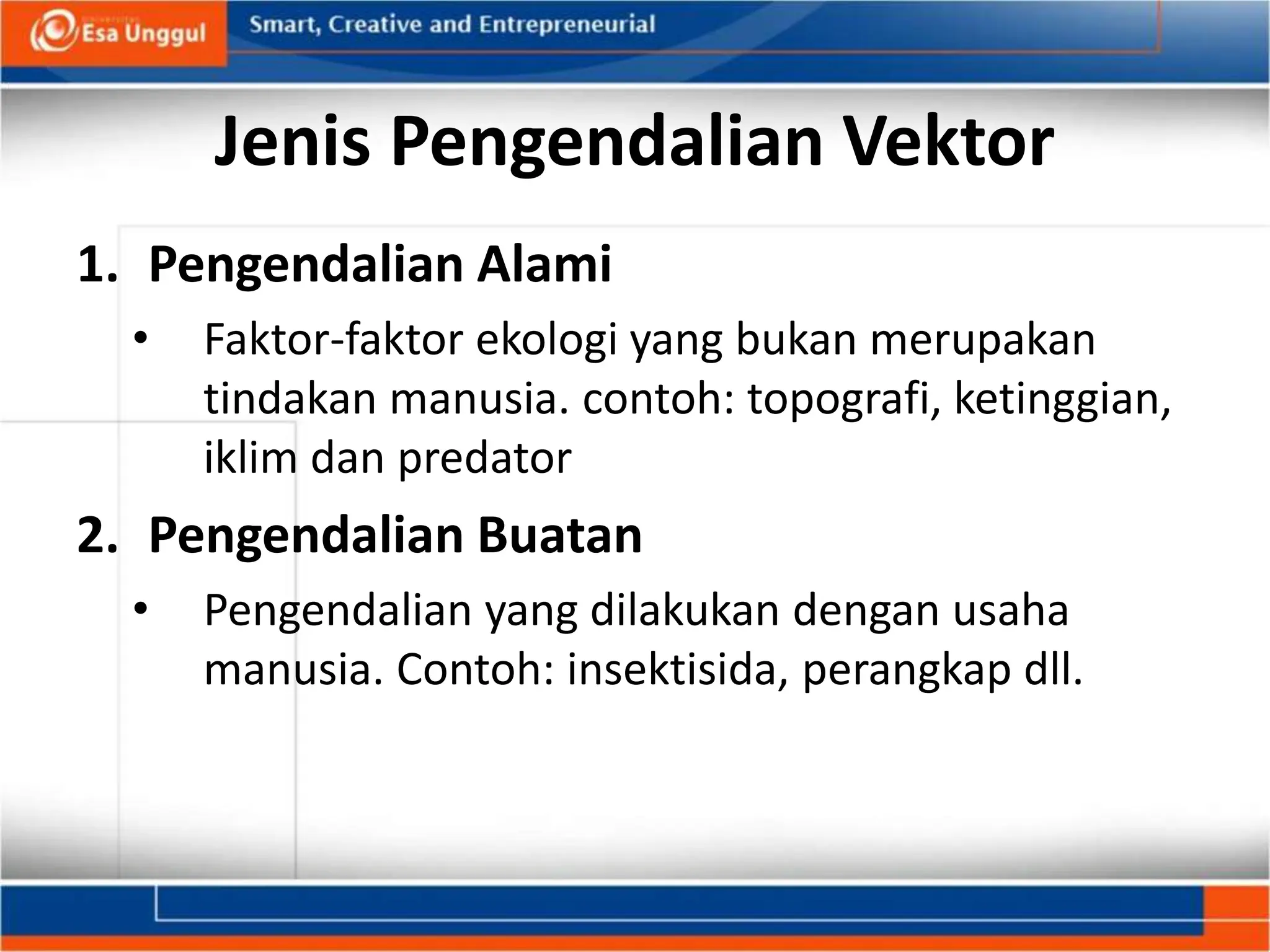 Esa Unggul

Smart, Creative and Entrepreneurial

Jenis Pengendalian Vektor

1. Pengendalian Alami

• Faktor-faktor ekologi yang bukan merupakan tindakan manusia. contoh: topografi, ketinggian, iklim dan predator

2. Pengendalian Buatan

• Pengendalian yang dilakukan dengan usaha manusia. Contoh: insektisida, perangkap dll.